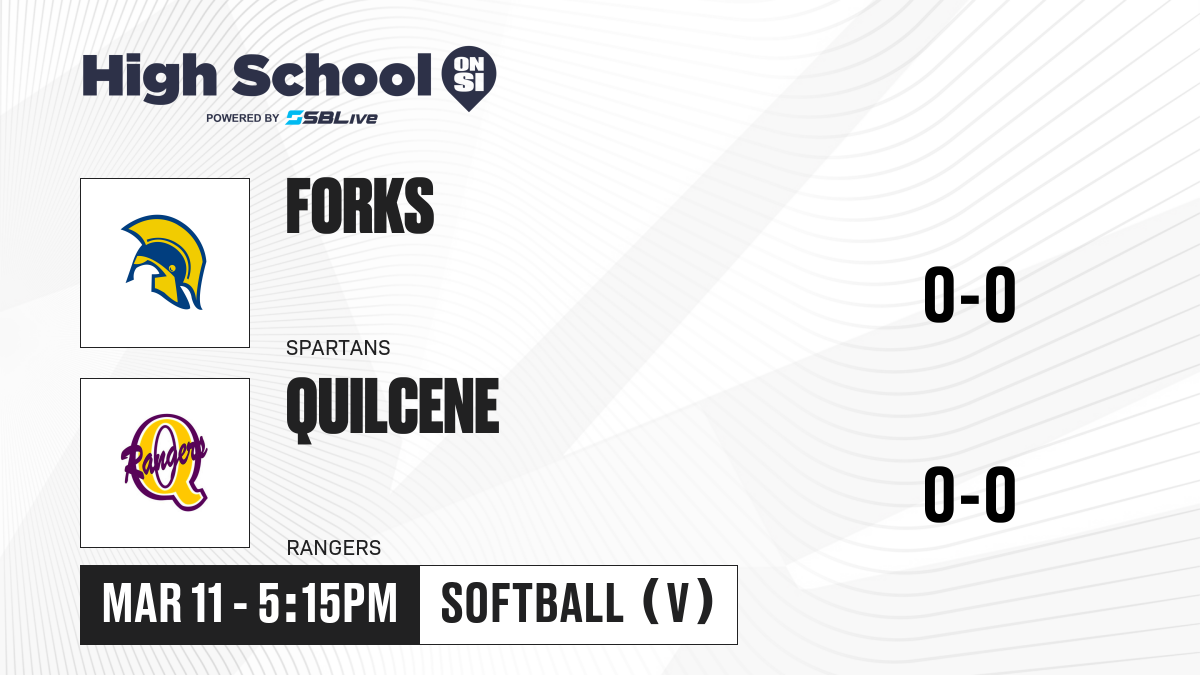 High School ON SI
POWERED BY SBLive

FORKS
SPARTANS
0-0

Rangers Q

QUILCENE
RANGERS
0-0

MAR 11 - 5:15PM
SOFTBALL (V)